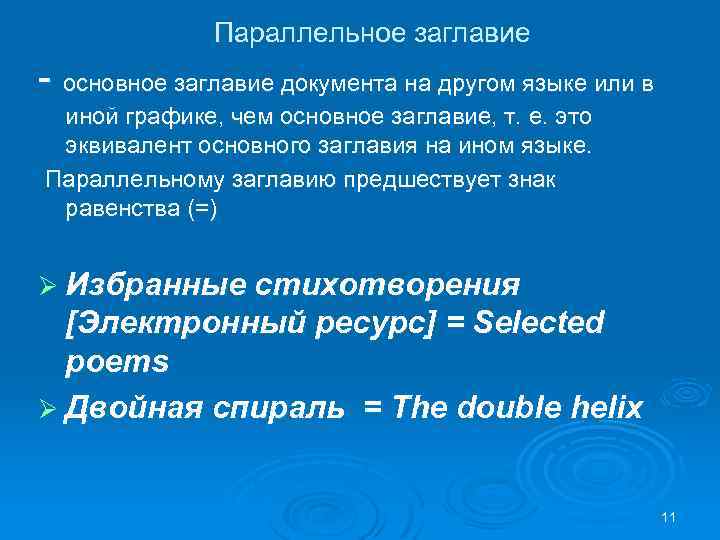 Параллельное заглавие

- основное заглавие документа на другом языке или в иной графике, чем основное заглавие, т. е. это эквивалент основного заглавия на ином языке.

Параллельному заглавию предшествует знак равенства (=)

➢ Избранные стихотворения [Электронный ресурс] = Selected poems

➢ Двойная спираль = The double helix

11